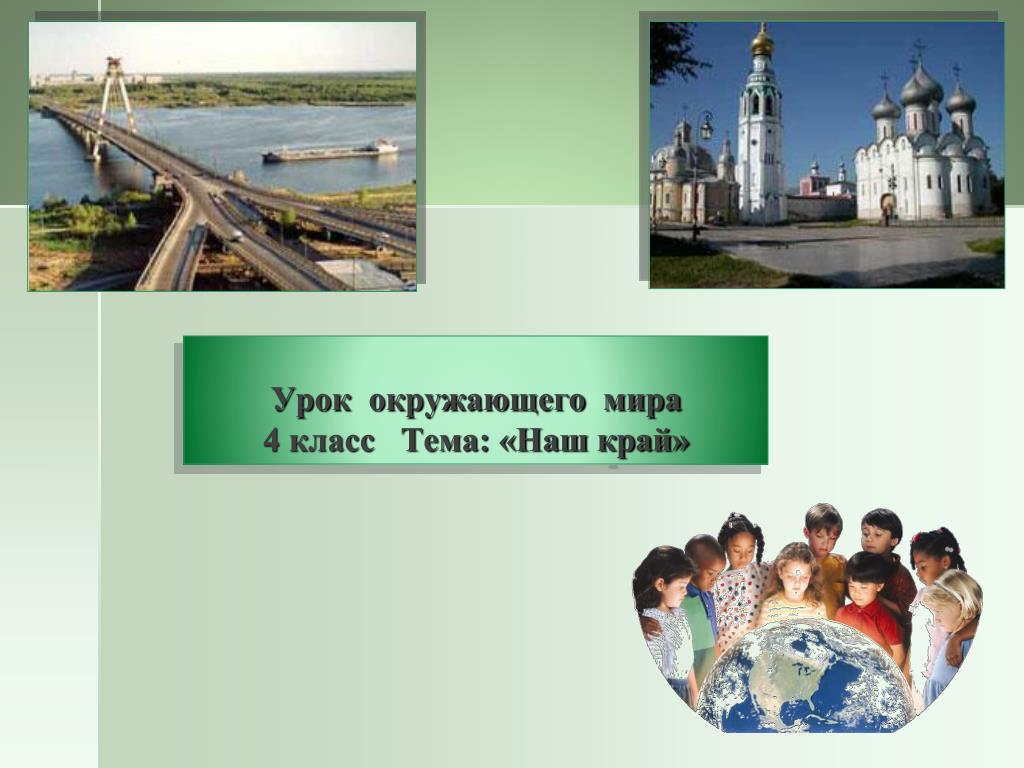 Урок окружающего мира
4 класс Тема: «Наш край»